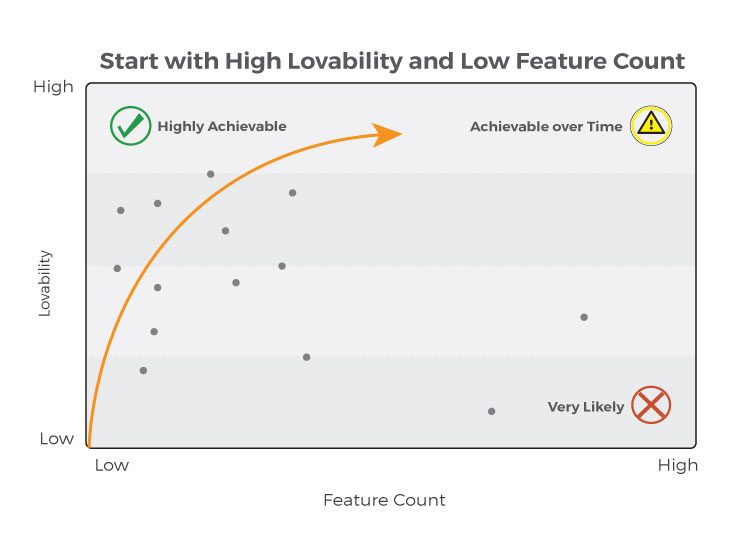 Start with High Lovability and Low Feature Count

High

Highly Achievable

Achievable over Time

Lovability

Very Likely

Low

Low

High

Feature Count